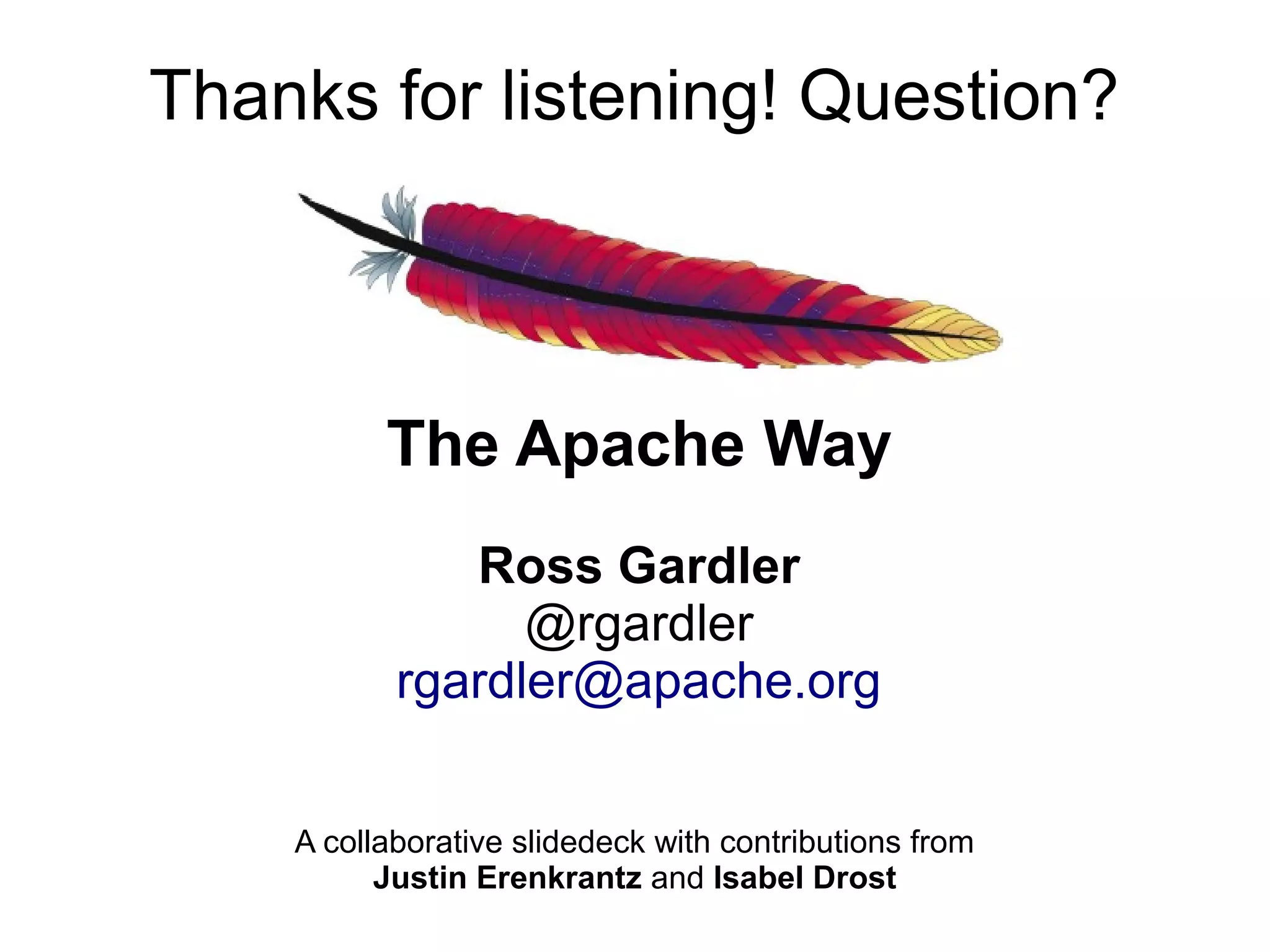 Thanks for listening! Question?

The Apache Way

Ross Gardler
@rgardler
rgardler@apache.org

A collaborative slidedeck with contributions from Justin Erenkrantz and Isabel Drost